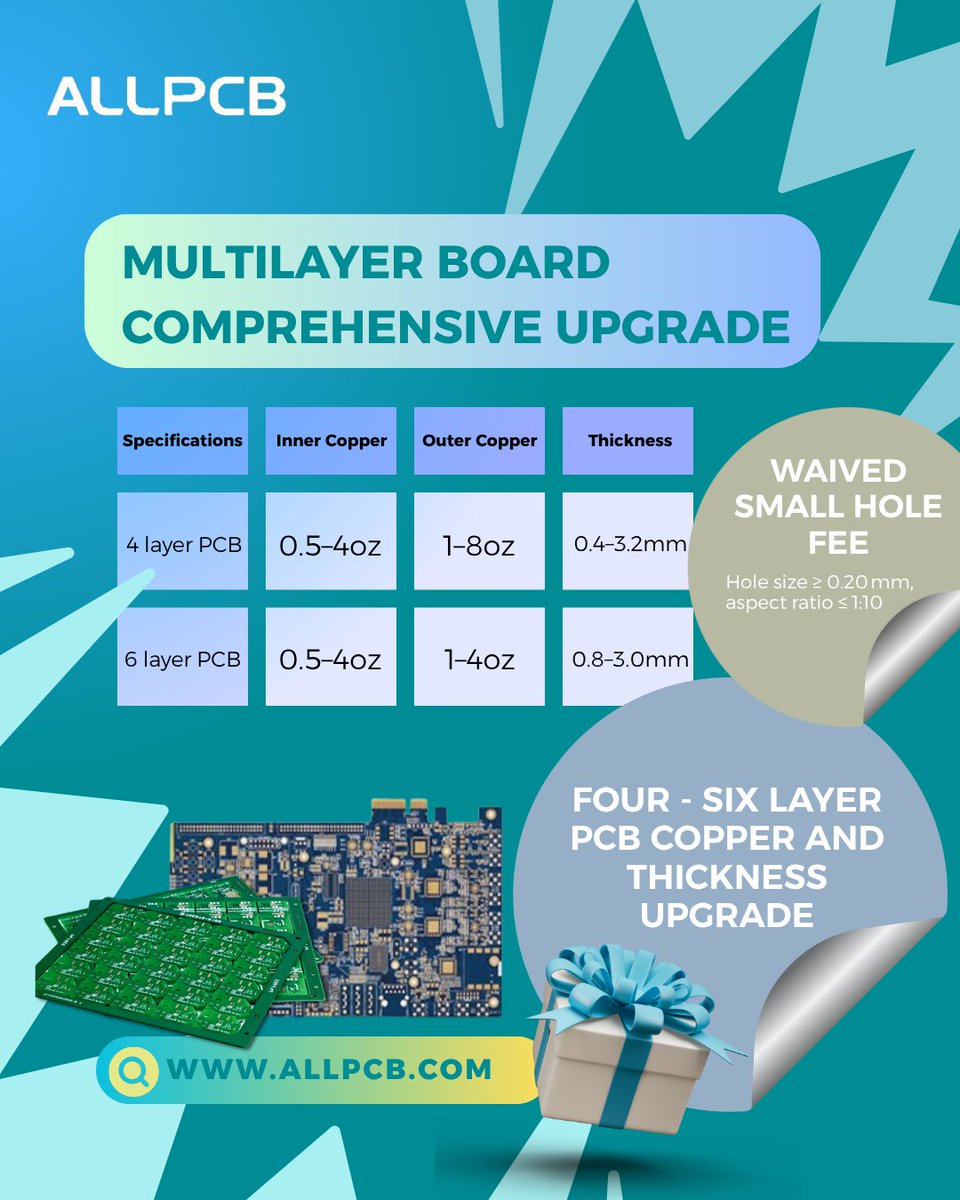 ALLPCB

MULTILAYER BOARD COMPREHENSIVE UPGRADE

| Specifications | Inner Copper | Outer Copper | Thickness |
|---|---|---|---|
| 4 layer PCB | 0.5–4oz | 1–8oz | 0.4–3.2mm |
| 6 layer PCB | 0.5–4oz | 1–4oz | 0.8–3.0mm |

WAIVED SMALL HOLE FEE

Hole size ≥ 0.20 mm, aspect ratio ≤ 1:10

FOUR - SIX LAYER PCB COPPER AND THICKNESS UPGRADE

WWW.ALLPCB.COM